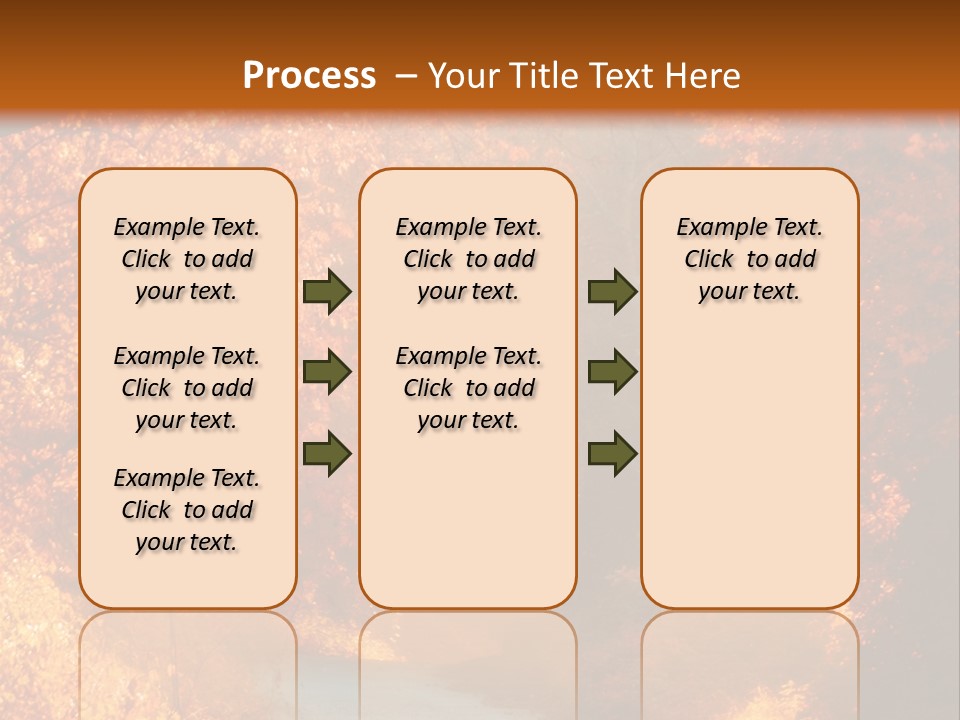 Process – Your Title Text Here

Example Text. Click to add your text.

Example Text. Click to add your text.

Example Text. Click to add your text.

Example Text. Click to add your text.

Example Text. Click to add your text.

Example Text. Click to add your text.